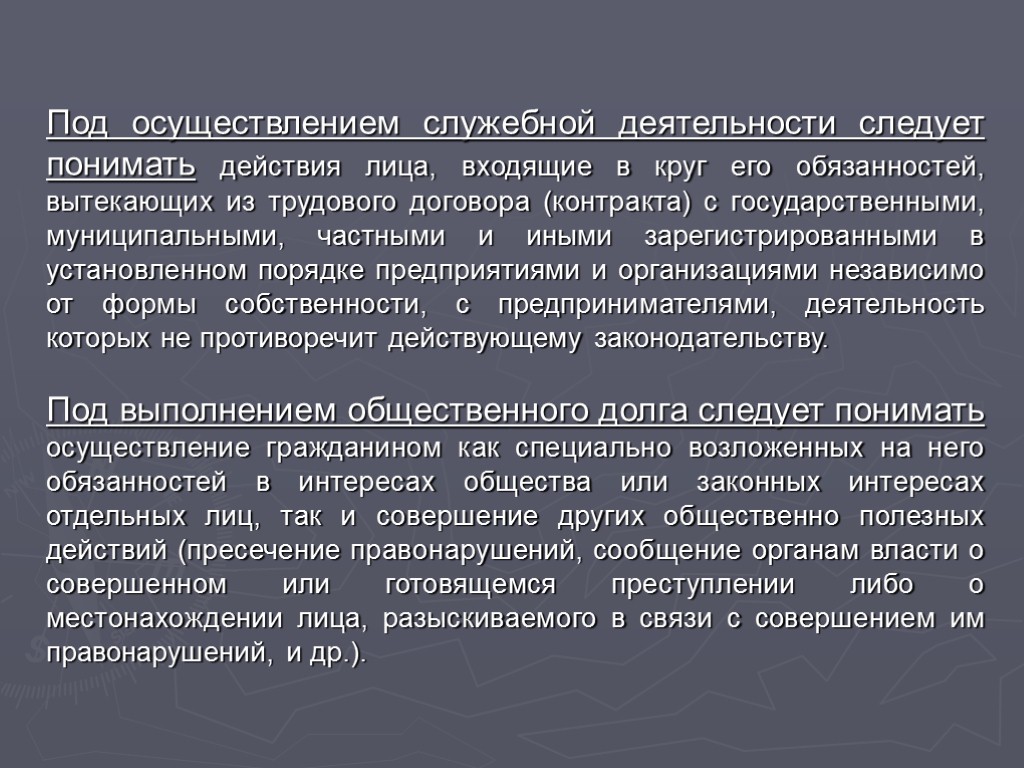 Под осуществлением служебной деятельности следует понимать действия лица, входящие в круг его обязанностей, вытекающих из трудового договора (контракта) с государственными, муниципальными, частными и иными зарегистрированными в установленном порядке предприятиями и организациями независимо от формы собственности, с предпринимателями, деятельность которых не противоречит действующему законодательству.

Под выполнением общественного долга следует понимать осуществление гражданином как специально возложенных на него обязанностей в интересах общества или законных интересах отдельных лиц, так и совершение других общественно полезных действий (пресечение правонарушений, сообщение органам власти о совершенном или готовящемся преступлении либо о местонахождении лица, разыскиваемого в связи с совершением им правонарушений, и др.).